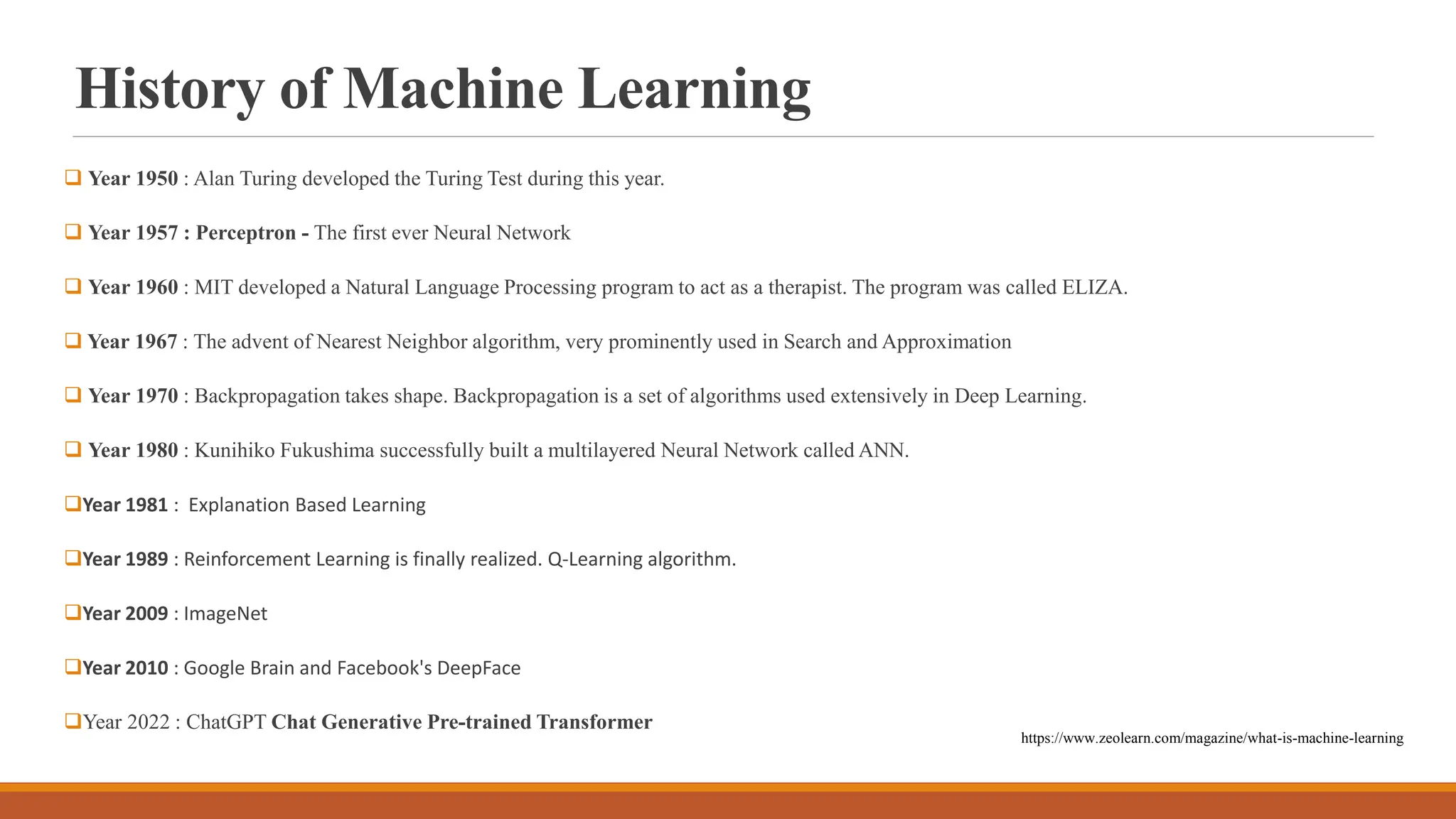 History of Machine Learning

❑ Year 1950 : Alan Turing developed the Turing Test during this year.

❑ Year 1957 : Perceptron - The first ever Neural Network

❑ Year 1960 : MIT developed a Natural Language Processing program to act as a therapist. The program was called ELIZA.

❑ Year 1967 : The advent of Nearest Neighbor algorithm, very prominently used in Search and Approximation

❑ Year 1970 : Backpropagation takes shape. Backpropagation is a set of algorithms used extensively in Deep Learning.

❑ Year 1980 : Kunihiko Fukushima successfully built a multilayered Neural Network called ANN.

❑Year 1981 : Explanation Based Learning

❑Year 1989 : Reinforcement Learning is finally realized. Q-Learning algorithm.

❑Year 2009 : ImageNet

❑Year 2010 : Google Brain and Facebook's DeepFace

❑Year 2022 : ChatGPT Chat Generative Pre-trained Transformer

https://www.zeolearn.com/magazine/what-is-machine-learning